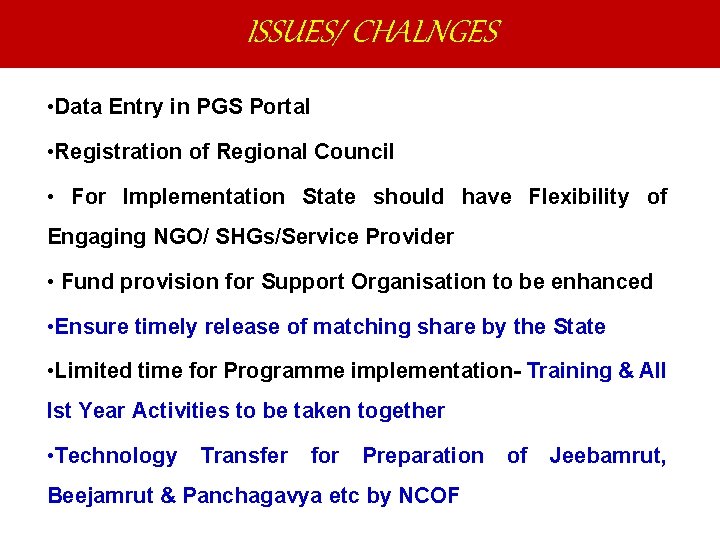 ISSUES/ CHALNGES

•Data Entry in PGS Portal

•Registration of Regional Council

• For Implementation State should have Flexibility of Engaging NGO/ SHGs/Service Provider

• Fund provision for Support Organisation to be enhanced

•Ensure timely release of matching share by the State

•Limited time for Programme implementation- Training & All Ist Year Activities to be taken together

•Technology Transfer for Preparation of Jeebamrut, Beejamrut & Panchagavya etc by NCOF